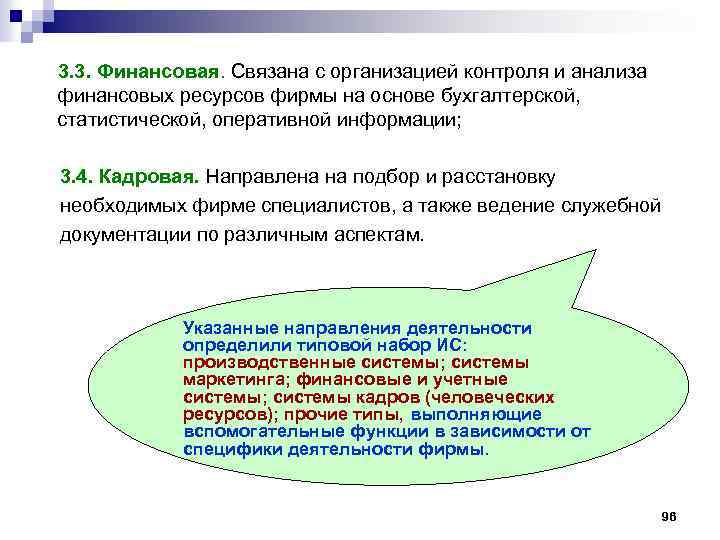 3.3. Финансовая. Связана с организацией контроля и анализа финансовых ресурсов фирмы на основе бухгалтерской, статистической, оперативной информации;

3.4. Кадровая. Направлена на подбор и расстановку необходимых фирме специалистов, а также ведение служебной документации по различным аспектам.

Указанные направления деятельности определили типовой набор ИС: производственные системы; системы маркетинга; финансовые и учетные системы; системы кадров (человеческих ресурсов); прочие типы, выполняющие вспомогательные функции в зависимости от специфики деятельности фирмы.

96